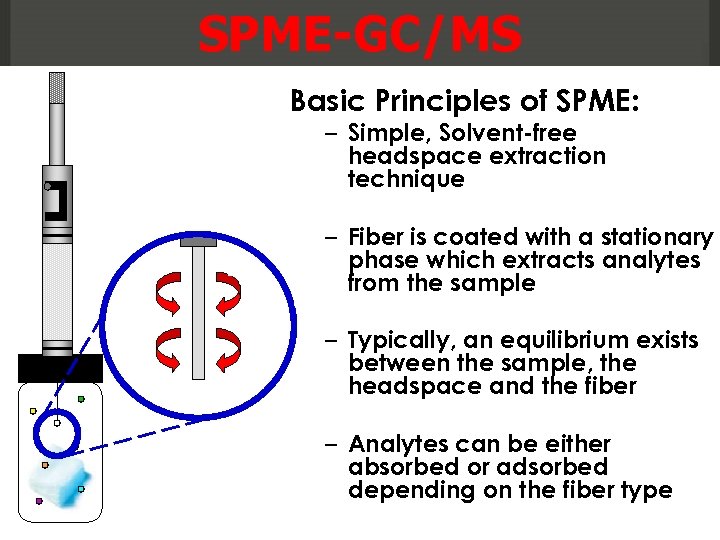 SPME-GC/MS

Basic Principles of SPME:

– Simple, Solvent-free headspace extraction technique

– Fiber is coated with a stationary phase which extracts analytes from the sample

– Typically, an equilibrium exists between the sample, the headspace and the fiber

– Analytes can be either absorbed or adsorbed depending on the fiber type